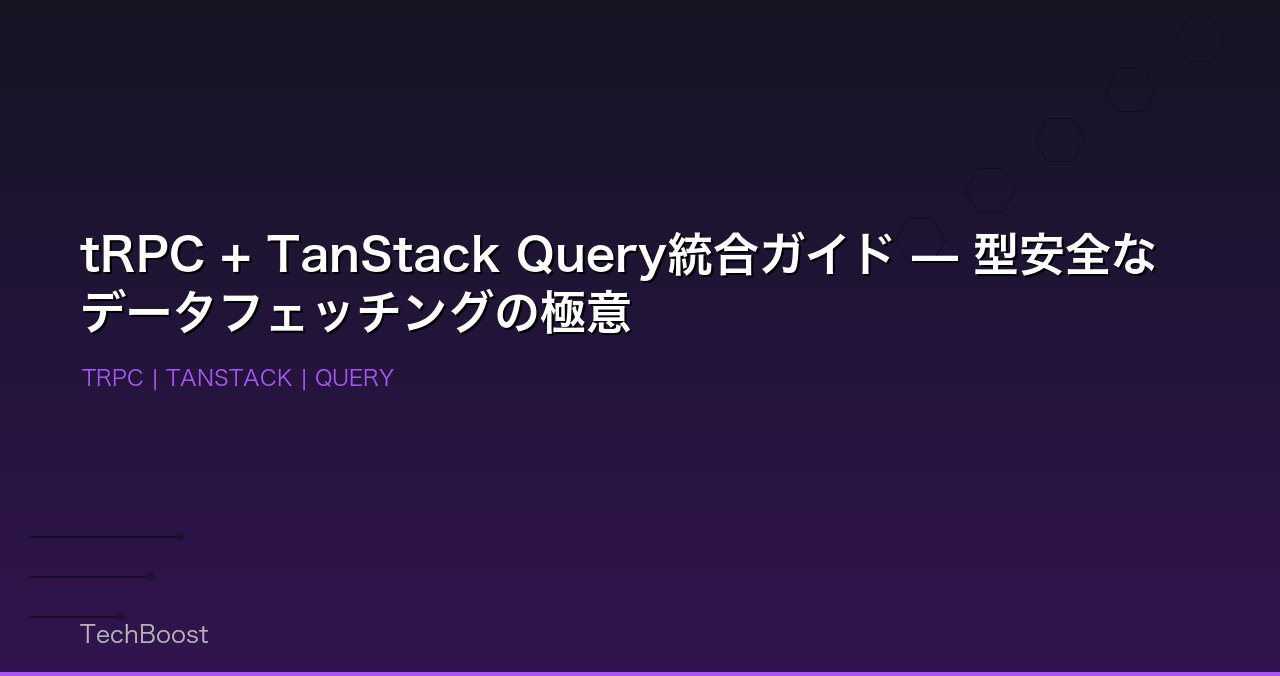 tRPC + TanStack Query統合ガイド — 型安全なデータフェッチングの極意

TRPC | TANSTACK | QUERY

TechBoost